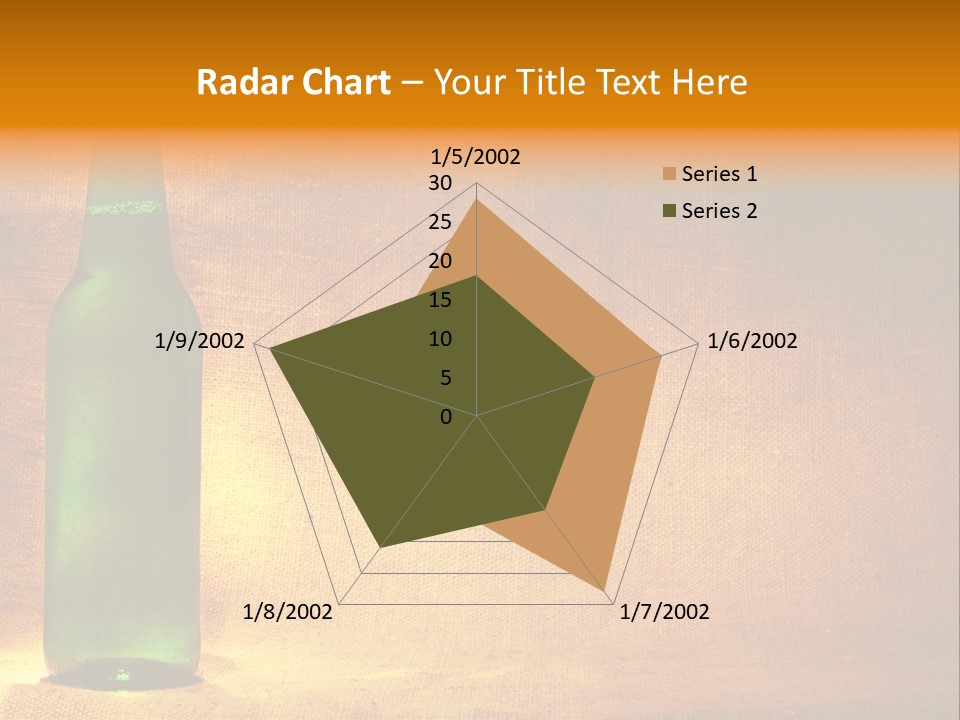 Radar Chart – Your Title Text Here

1/5/2002
30
25
20
15
10
5
0
1/6/2002
1/7/2002
1/8/2002
1/9/2002

Series 1
Series 2